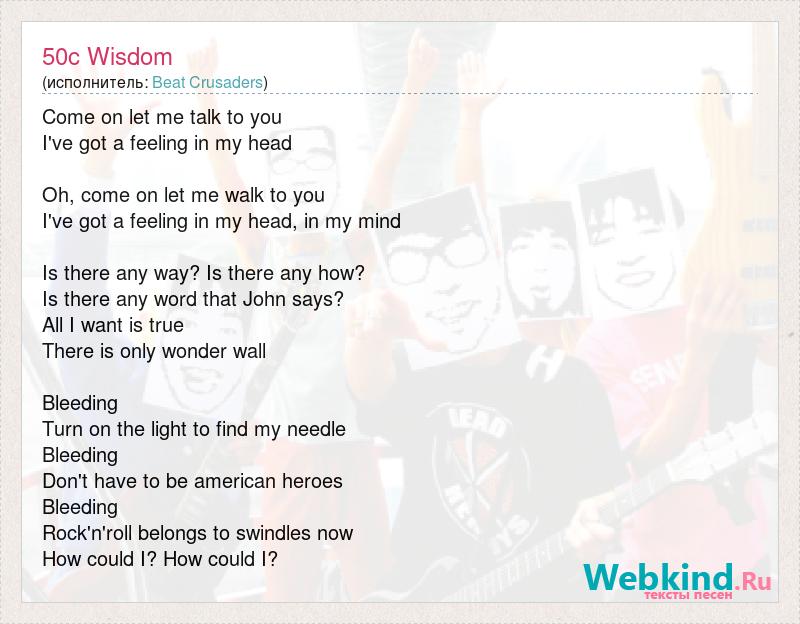 50c Wisdom
(исполнитель: Beat Crusaders)

Come on let me talk to you
I've got a feeling in my head

Oh, come on let me walk to you
I've got a feeling in my head, in my mind

Is there any way? Is there any how?
Is there any word that John says?
All I want is true
There is only wonder wall

Bleeding
Turn on the light to find my needle
Bleeding
Don't have to be american heroes
Bleeding
Rock'n'roll belongs to swindles now
How could I? How could I?

Webkind.Ru
тексты песен